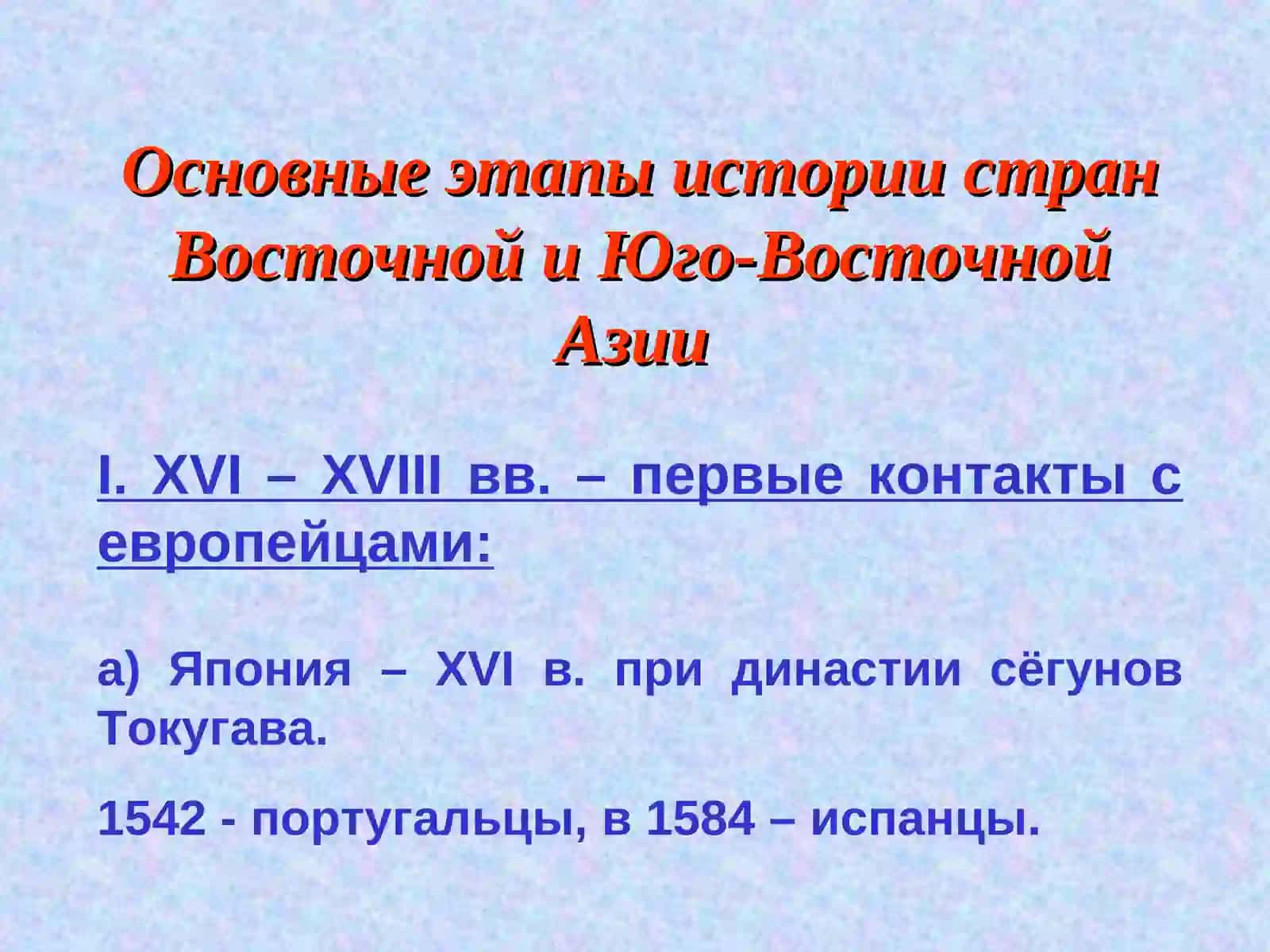 Основные этапы истории стран Восточной и Юго-Восточной Азии

I. XVI – XVIII вв. – первые контакты с европейцами:

а) Япония – XVI в. при династии сёгунов Токугава.

1542 - португальцы, в 1584 – испанцы.